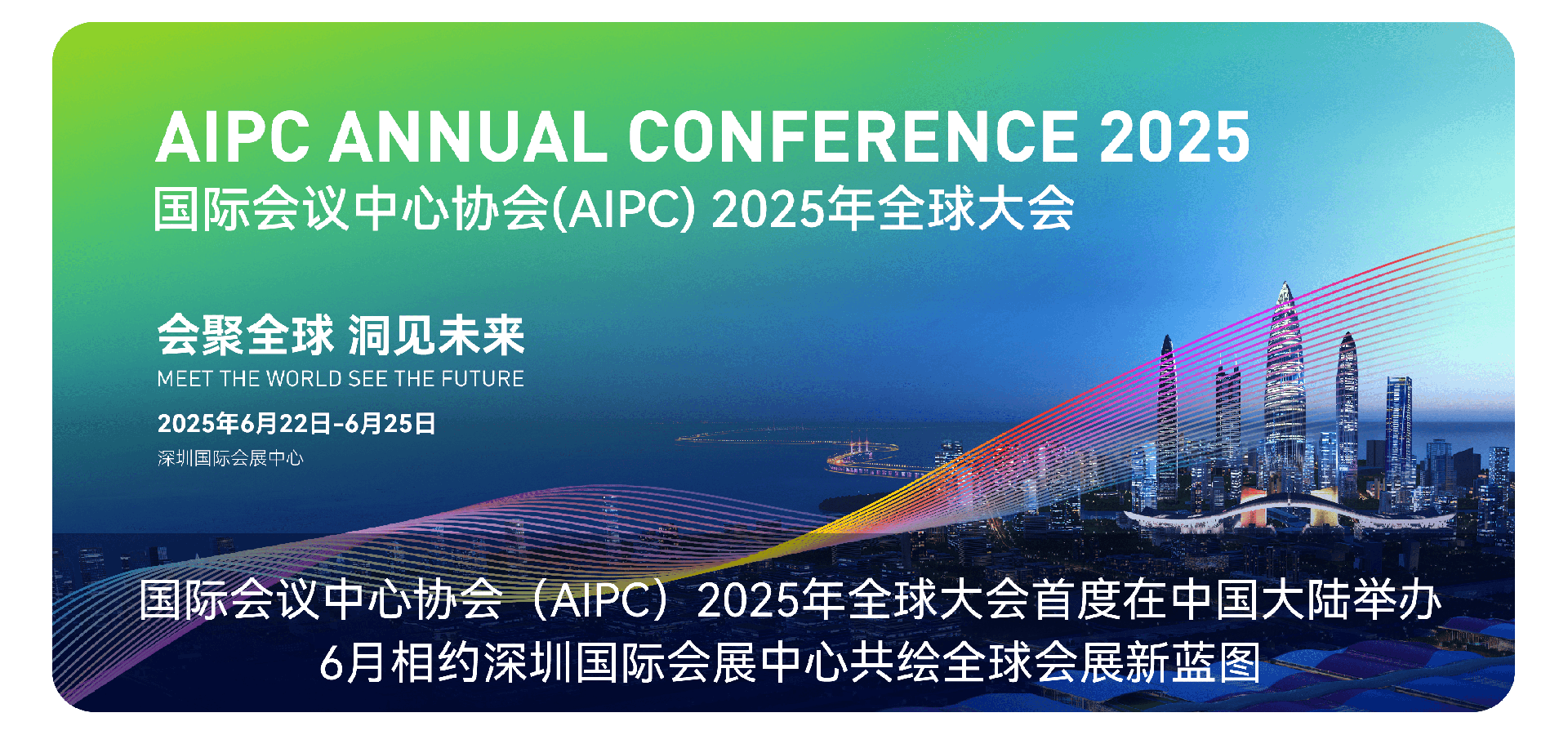 AIPC ANNUAL CONFERENCE 2025
国际会议中心协会(AIPC) 2025年全球大会

会聚全球 洞见未来
MEET THE WORLD SEE THE FUTURE

2025年6月22日-6月25日
深圳国际会展中心

国际会议中心协会（AIPC）2025年全球大会首度在中国大陆举办
6月相约深圳国际会展中心共绘全球会展新蓝图